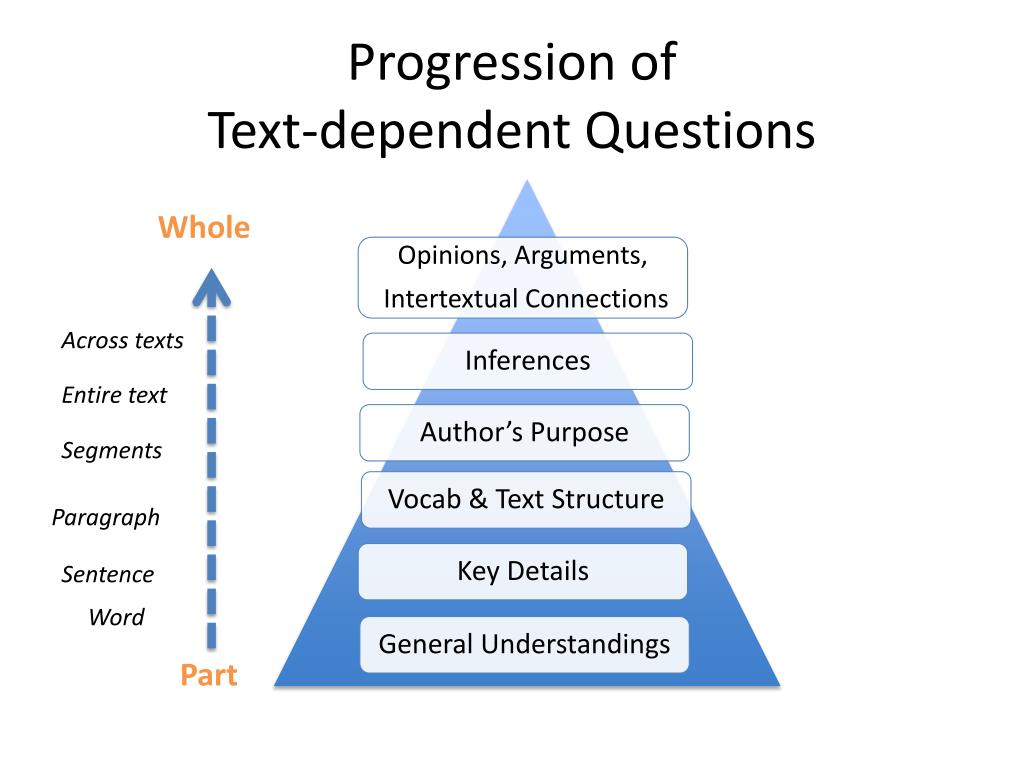 Progression of Text-dependent Questions

Whole

Across texts

Entire text

Segments

Paragraph

Sentence

Word

Part

Opinions, Arguments, Intertextual Connections

Inferences

Author's Purpose

Vocab & Text Structure

Key Details

General Understandings